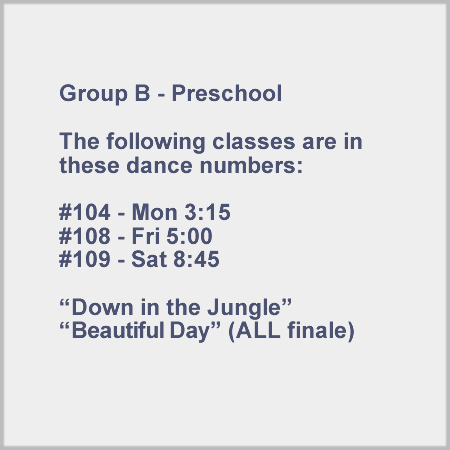 Group B - Preschool

The following classes are in these dance numbers:

#104 - Mon 3:15
#108 - Fri 5:00
#109 - Sat 8:45

“Down in the Jungle”
“Beautiful Day” (ALL finale)